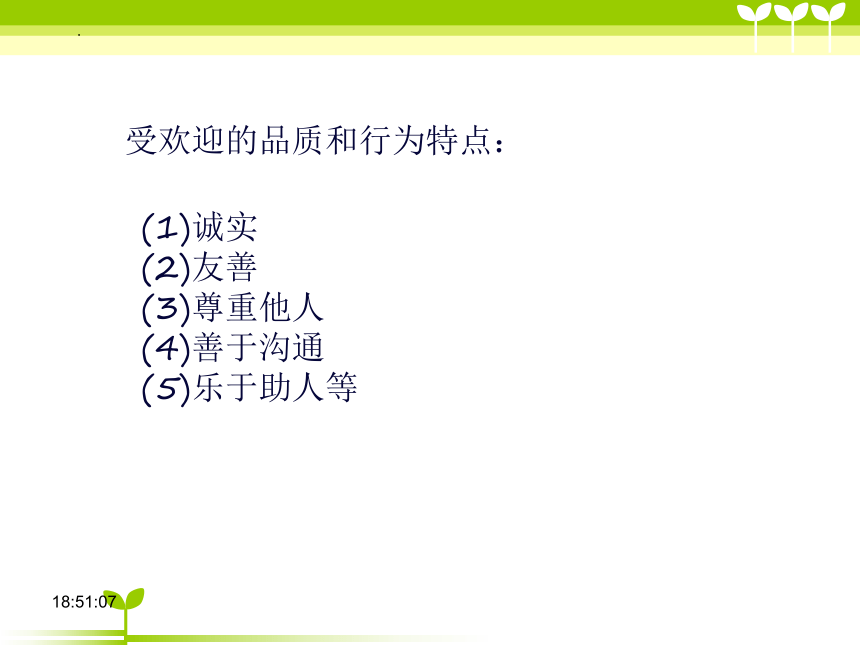 .

受欢迎的品质和行为特点：

(1)诚实
(2)友善
(3)尊重他人
(4)善于沟通
(5)乐于助人等

18:51:07